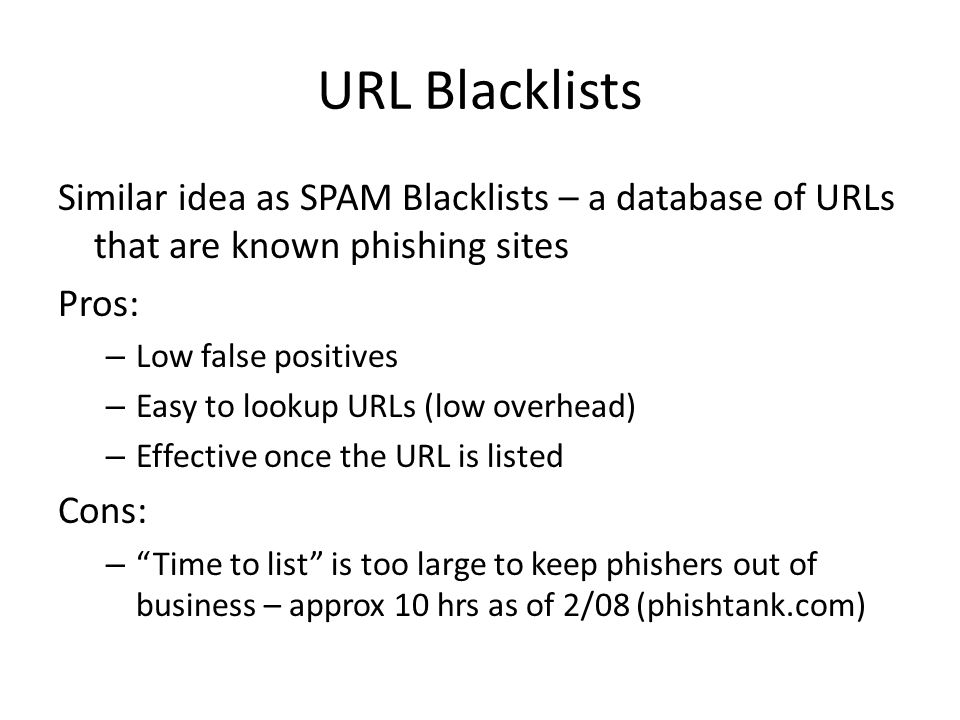 URL Blacklists

Similar idea as SPAM Blacklists – a database of URLs that are known phishing sites

Pros:

– Low false positives
– Easy to lookup URLs (low overhead)
– Effective once the URL is listed

Cons:

– “Time to list” is too large to keep phishers out of business – approx 10 hrs as of 2/08 (phishtank.com)